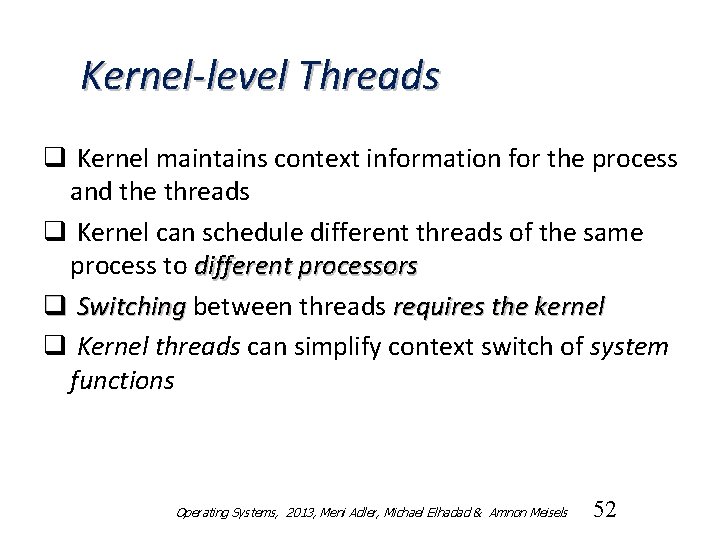 Kernel-level Threads

❑ Kernel maintains context information for the process and the threads

❑ Kernel can schedule different threads of the same process to different processors

❑ Switching between threads requires the kernel

❑ Kernel threads can simplify context switch of system functions

Operating Systems, 2013, Meni Adler, Michael Elhadad & Amnon Meisels 52